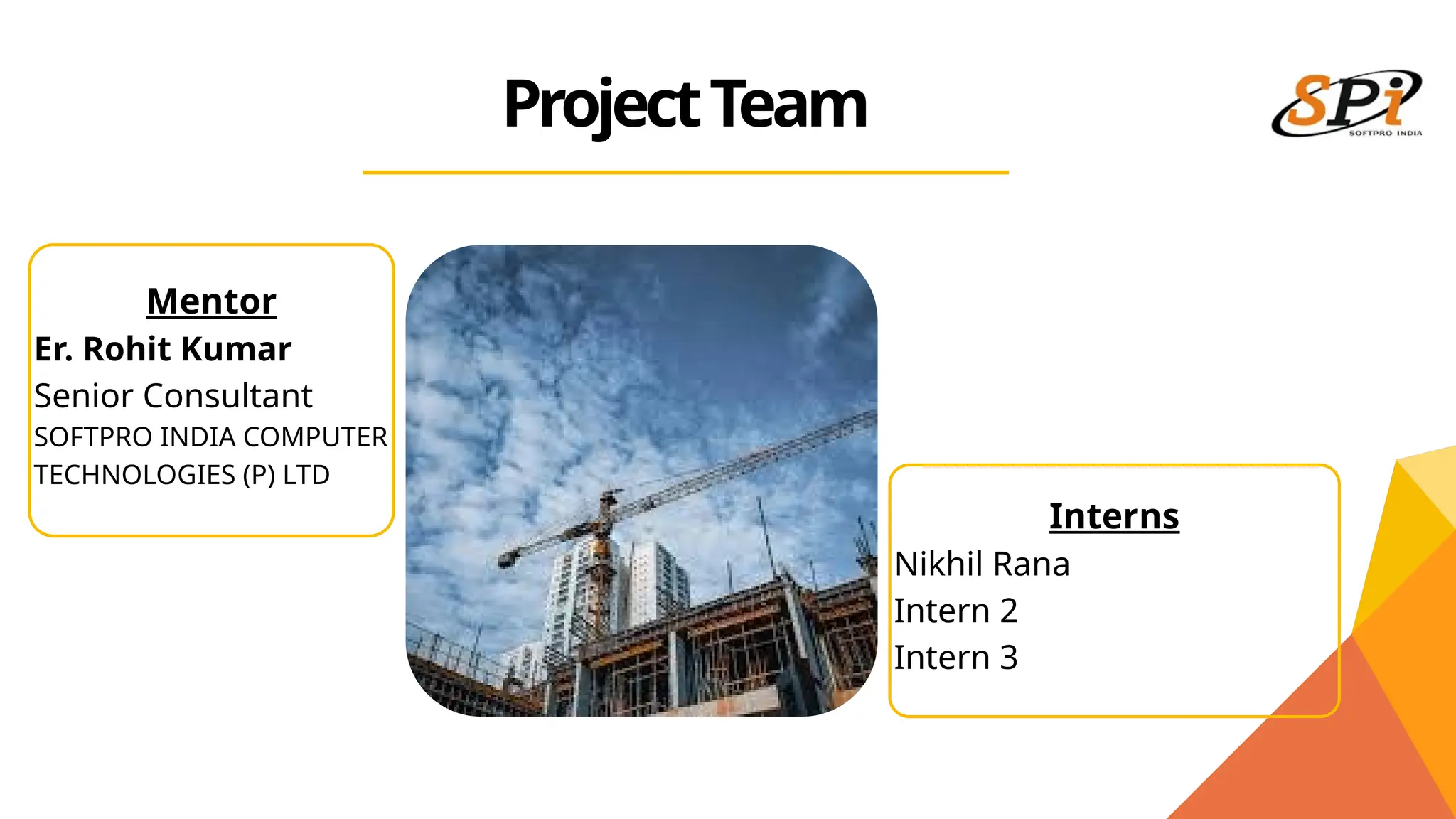 Project Team

SPi
SOFTPRO INDIA

Mentor
Er. Rohit Kumar
Senior Consultant
SOFTPRO INDIA COMPUTER TECHNOLOGIES (P) LTD

Interns
Nikhil Rana
Intern 2
Intern 3